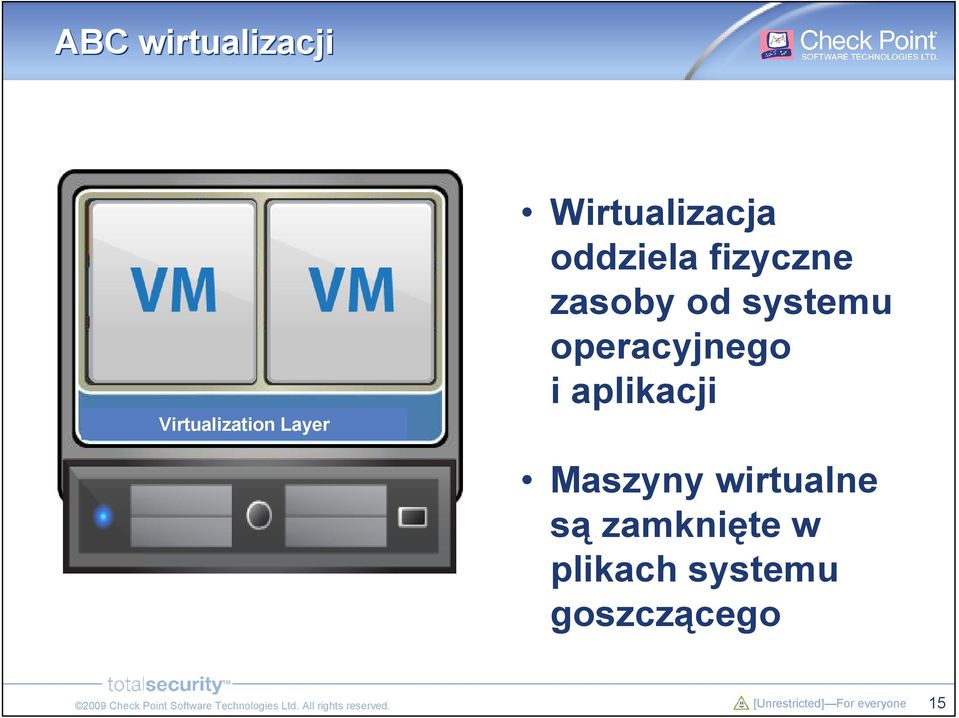 ABC wirtualizacji

Check Point
SOFTWARE TECHNOLOGIES LTD.

VM

VM

Virtualization Layer

• Wirtualizacja oddziela fizyczne zasoby od systemu operacyjnego i aplikacji

• Maszyny wirtualne są zamknięte w plikach systemu goszczącego

totalsecurity™

©2009 Check Point Software Technologies Ltd. All rights reserved.

[Unrestricted]—For everyone

15